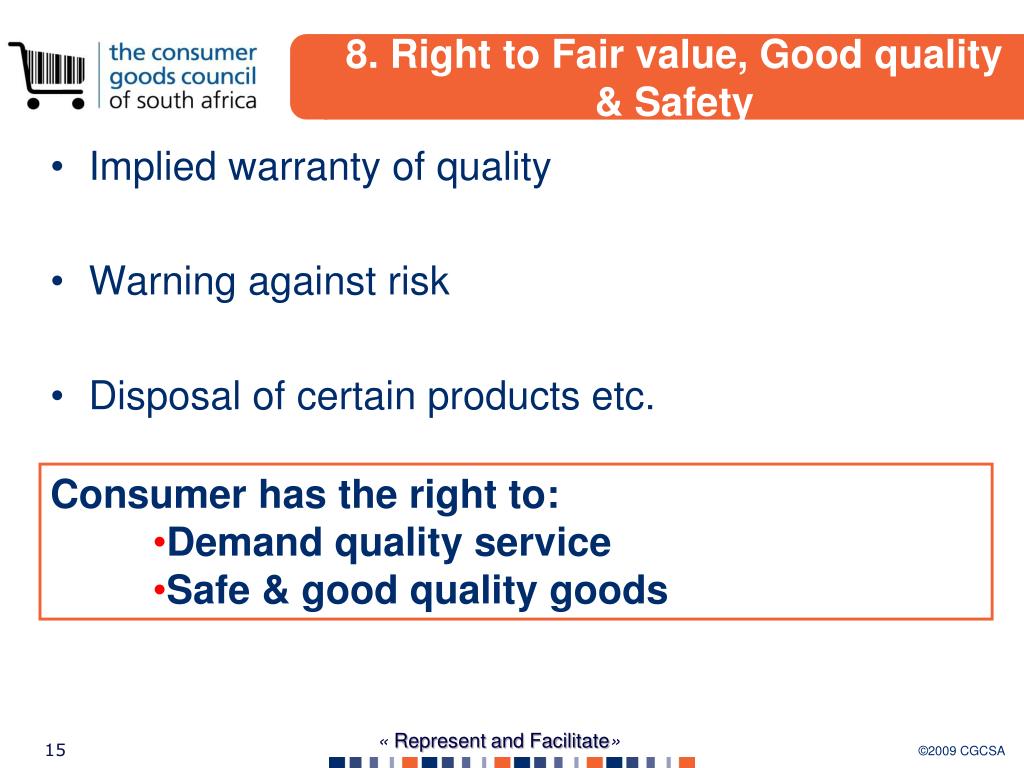 the consumer goods council of south africa

8. Right to Fair value, Good quality & Safety

• Implied warranty of quality

• Warning against risk

• Disposal of certain products etc.

Consumer has the right to:
•Demand quality service
•Safe & good quality goods

15

« Represent and Facilitate»

©2009 CGCSA